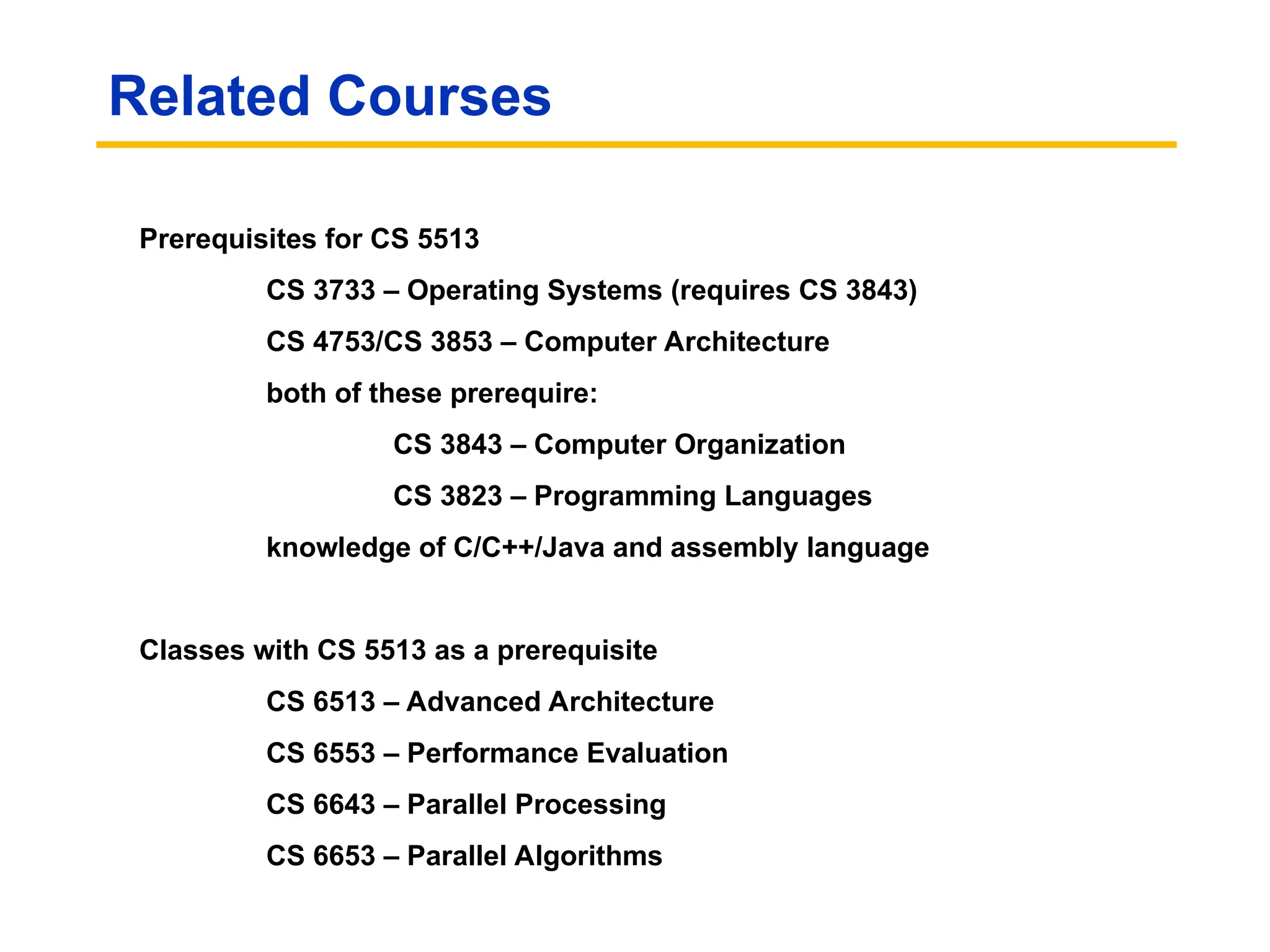 Related Courses

Prerequisites for CS 5513

CS 3733 – Operating Systems (requires CS 3843)

CS 4753/CS 3853 – Computer Architecture

both of these prerequire:

CS 3843 – Computer Organization

CS 3823 – Programming Languages

knowledge of C/C++/Java and assembly language

Classes with CS 5513 as a prerequisite

CS 6513 – Advanced Architecture

CS 6553 – Performance Evaluation

CS 6643 – Parallel Processing

CS 6653 – Parallel Algorithms